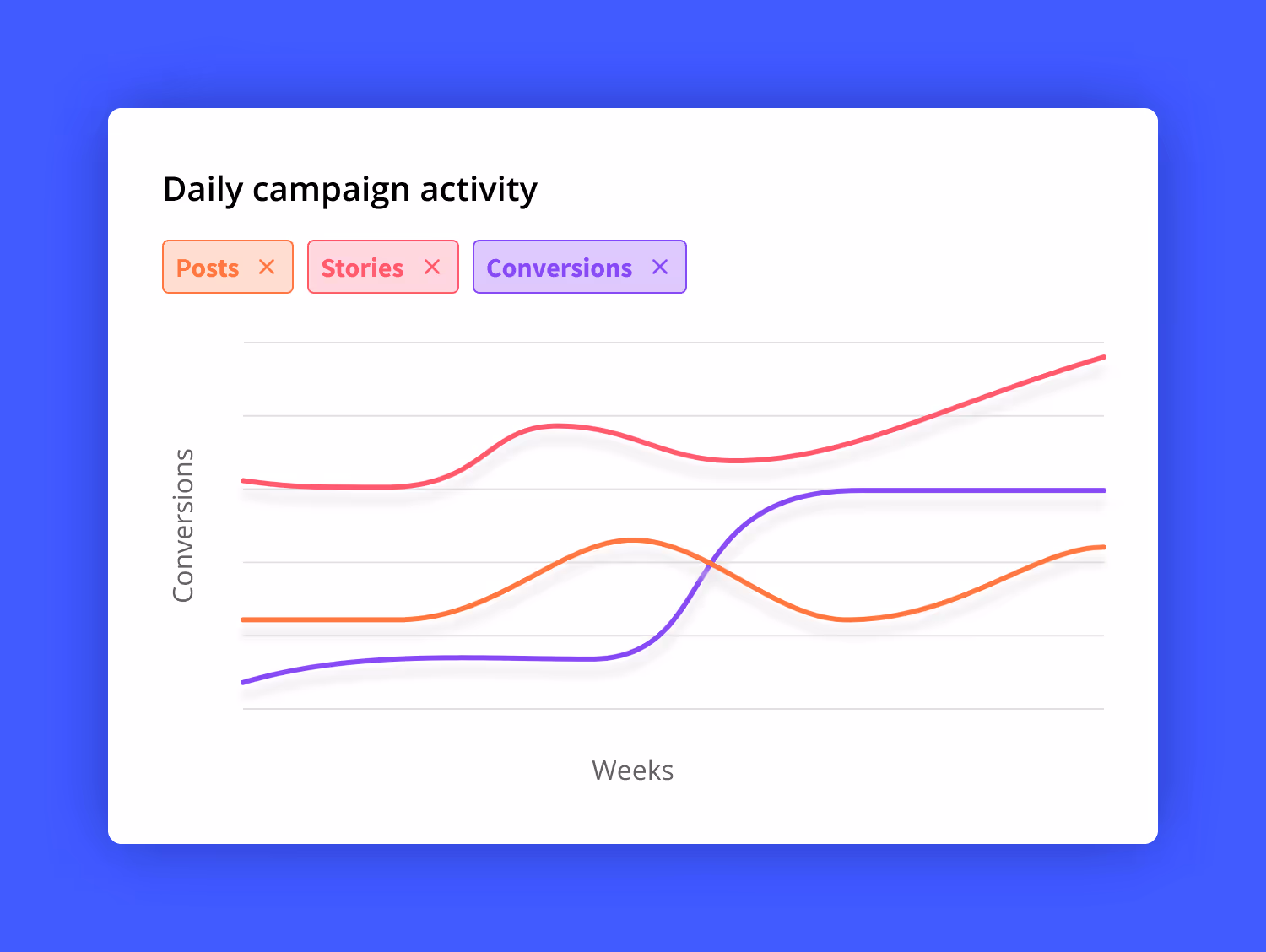 Daily campaign activity

Posts ×
Stories ×
Conversions ×

Conversions

Weeks